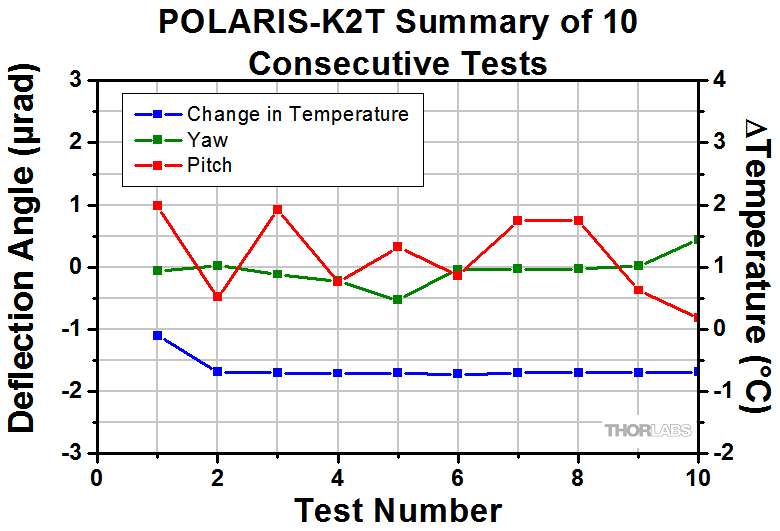 POLARIS-K2T Summary of 10 Consecutive Tests

Change in Temperature
Yaw
Pitch

Deflection Angle (µrad)

3
2
1
0
-1
-2
-3

ΔTemperature (°C)

4
3
2
1
0
-1
-2

0
2
4
6
8
10

Test Number

THORLABS